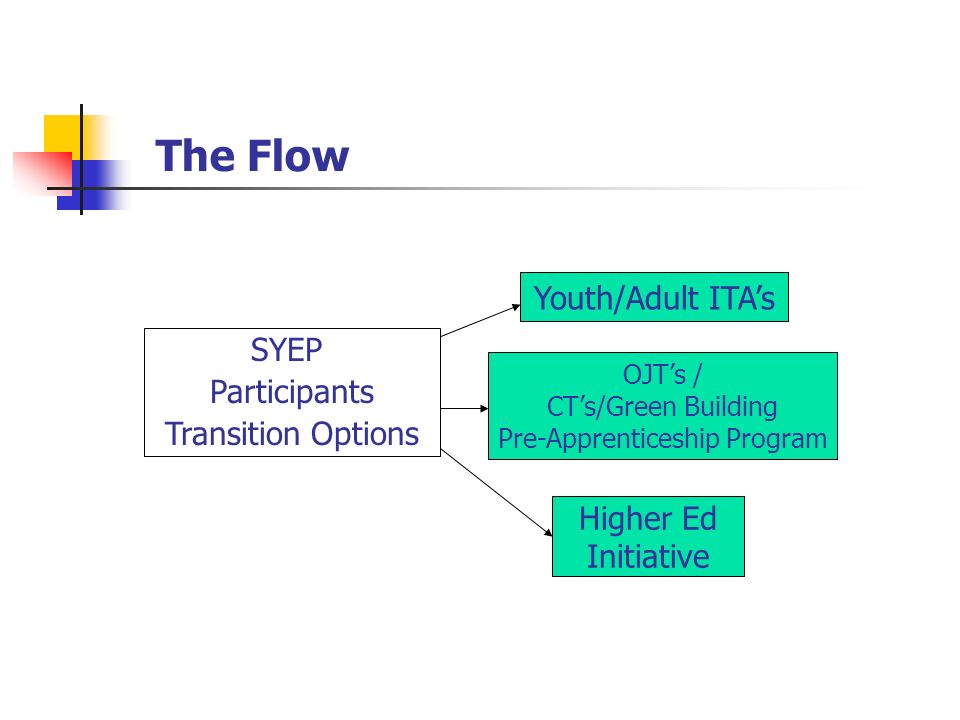 The Flow

SYEP
Participants
Transition Options

Youth/Adult ITA’s

OJT’s /
CT’s/Green Building
Pre-Apprenticeship Program

Higher Ed
Initiative